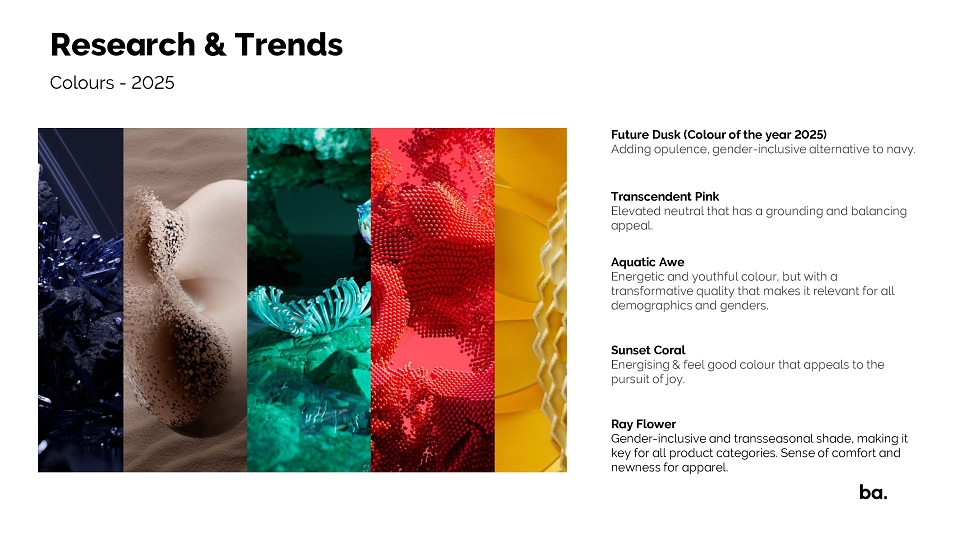 Research & Trends

Colours - 2025

Future Dusk (Colour of the year 2025)
Adding opulence, gender-inclusive alternative to navy.

Transcendent Pink
Elevated neutral that has a grounding and balancing appeal.

Aquatic Awe
Energetic and youthful colour, but with a transformative quality that makes it relevant for all demographics and genders.

Sunset Coral
Energising & feel good colour that appeals to the pursuit of joy.

Ray Flower
Gender-inclusive and transseasonal shade, making it key for all product categories. Sense of comfort and newness for apparel.

ba.